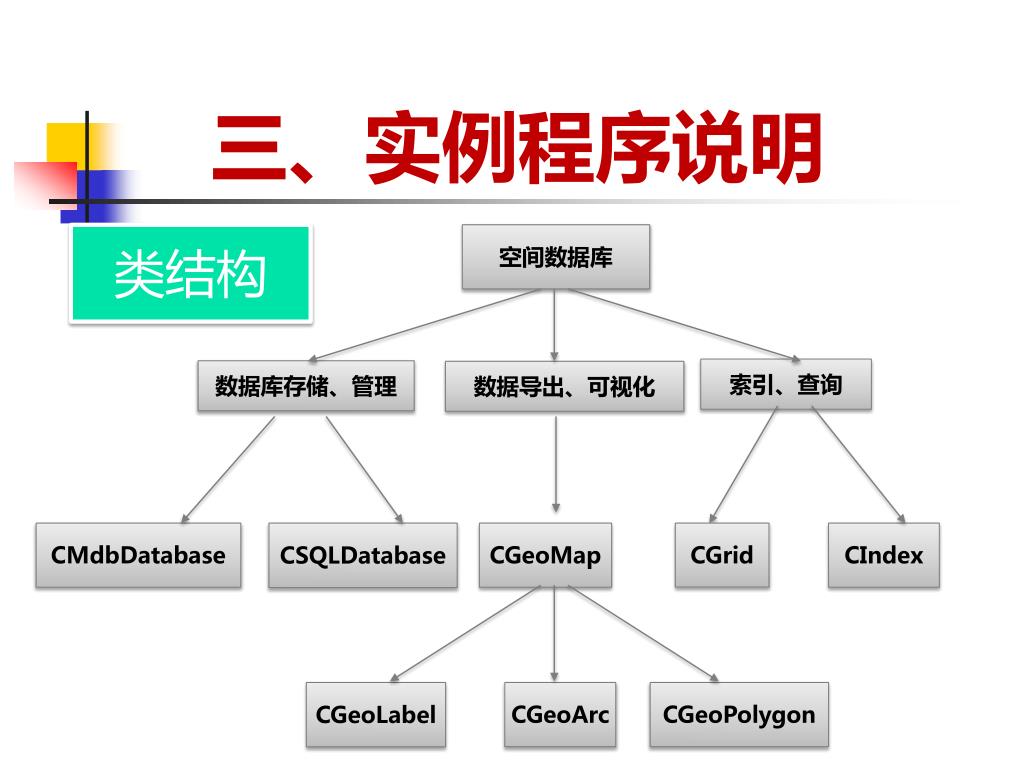 三、实例程序说明

类结构

空间数据库

数据库存储、管理

数据导出、可视化

索引、查询

CMdbDatabase

CSQLDatabase

CGeoMap

CGrid

CIndex

CGeoLabel

CGeoArc

CGeoPolygon